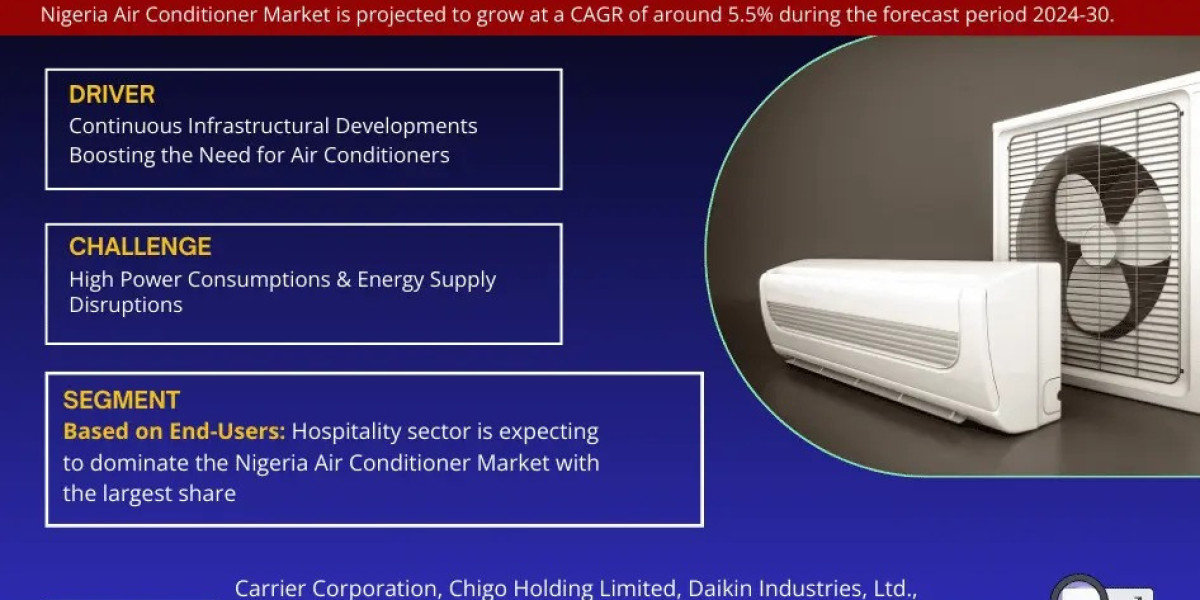 Nigeria Air Conditioner Market is projected to grow at a CAGR of around 5.5% during the forecast period 2024-30.

DRIVER
Continuous Infrastructural Developments Boosting the Need for Air Conditioners

CHALLENGE
High Power Consumptions & Energy Supply Disruptions

SEGMENT
Based on End-Users: Hospitality sector is expecting to dominate the Nigeria Air Conditioner Market with the largest share

Carrier Corporation, Chigo Holding Limited, Daikin Industries, Ltd.,